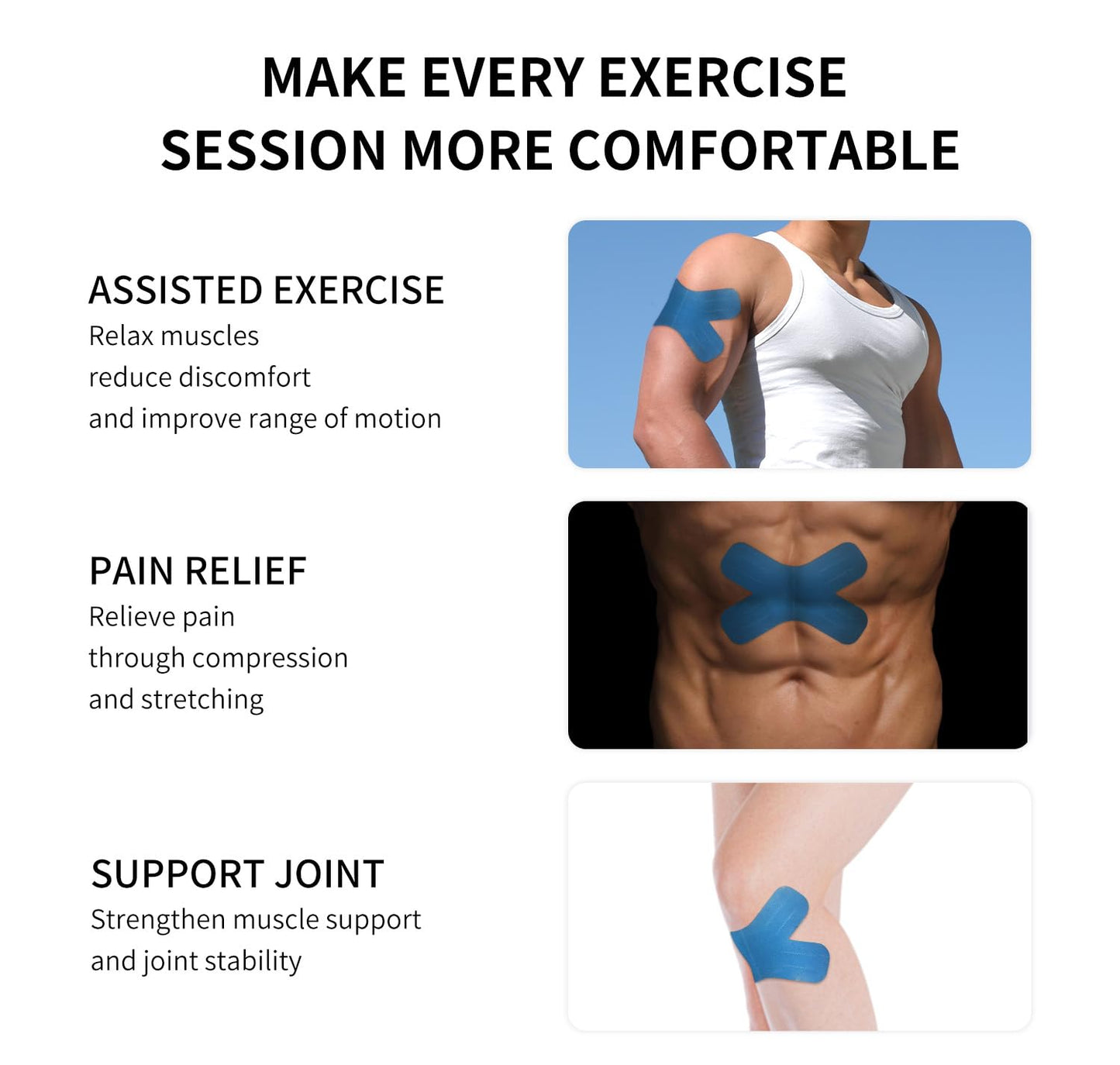 MAKE EVERY EXERCISE SESSION MORE COMFORTABLE

ASSISTED EXERCISE
Relax muscles
reduce discomfort
and improve range of motion

PAIN RELIEF
Relieve pain
through compression
and stretching

SUPPORT JOINT
Strengthen muscle support
and joint stability